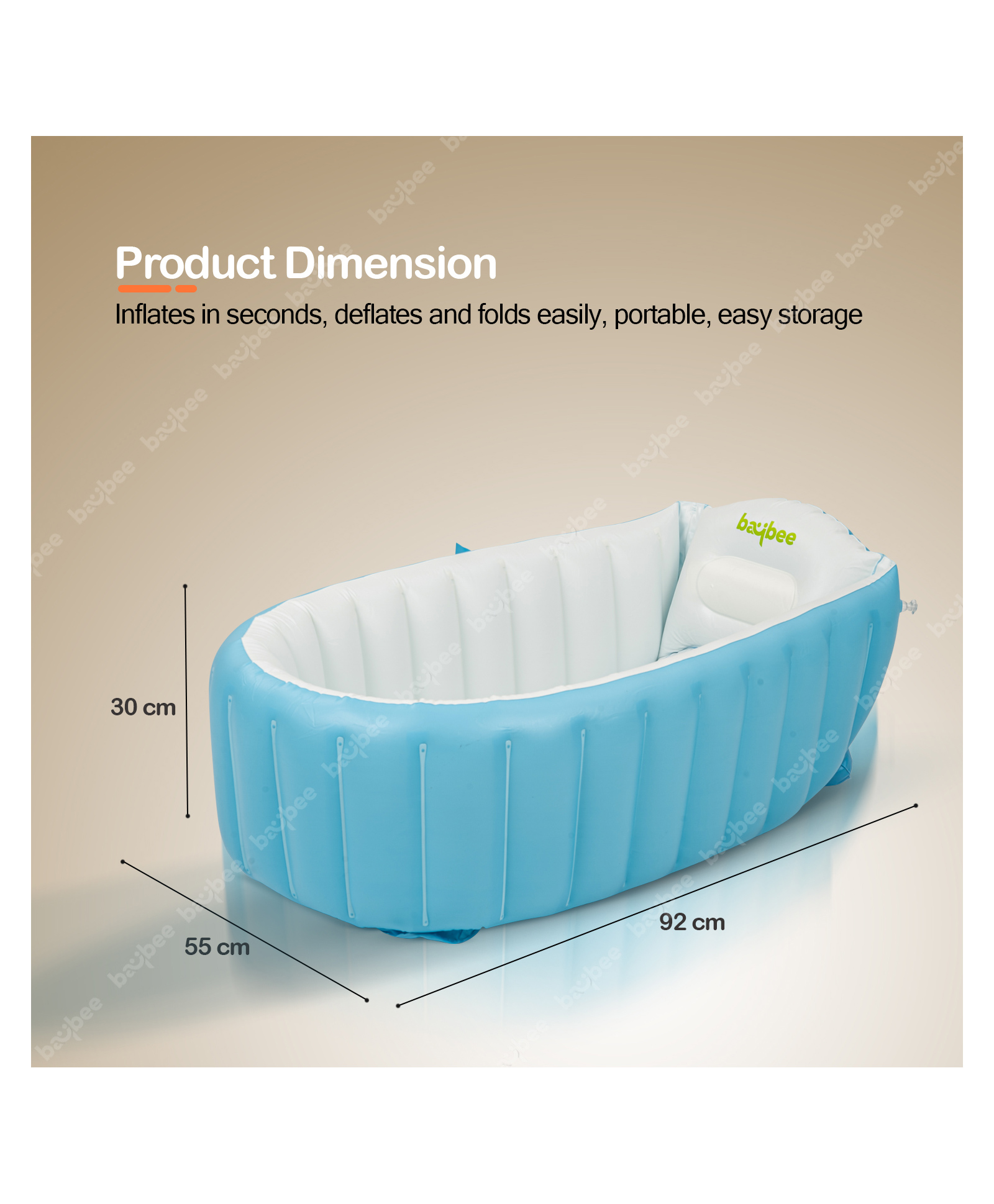 Product Dimension

Inflates in seconds, deflates and folds easily, portable, easy storage

baybee

30 cm

55 cm

92 cm